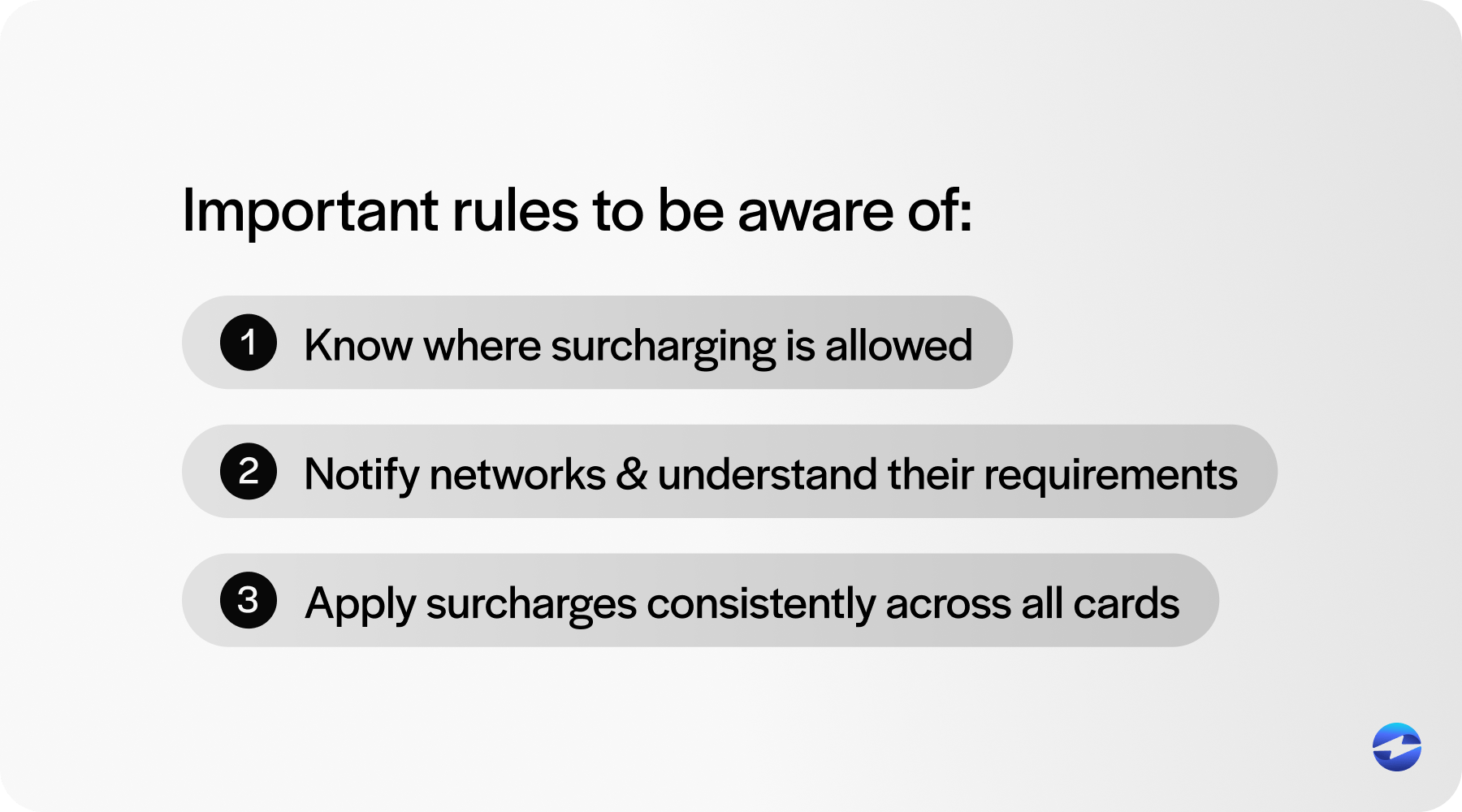 Important rules to be aware of:

1 Know where surcharging is allowed

2 Notify networks & understand their requirements

3 Apply surcharges consistently across all cards